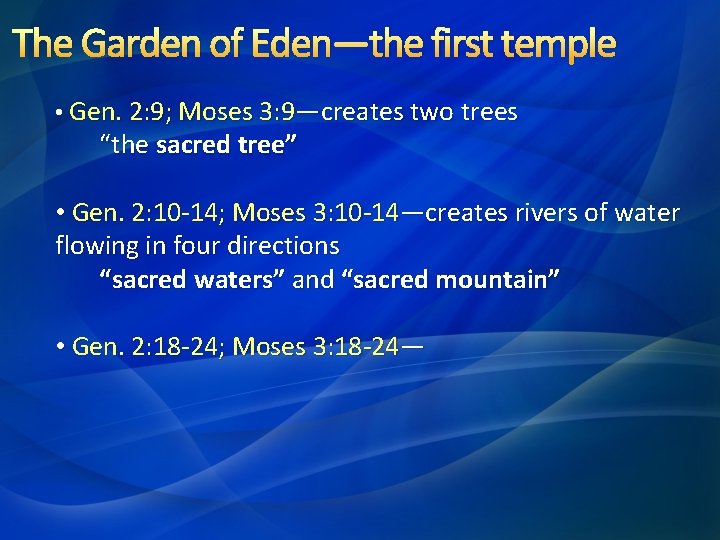 The Garden of Eden—the first temple

• Gen. 2:9; Moses 3:9—creates two trees
“the sacred tree”

• Gen. 2:10-14; Moses 3:10-14—creates rivers of water flowing in four directions
“sacred waters” and “sacred mountain”

• Gen. 2:18-24; Moses 3:18-24—